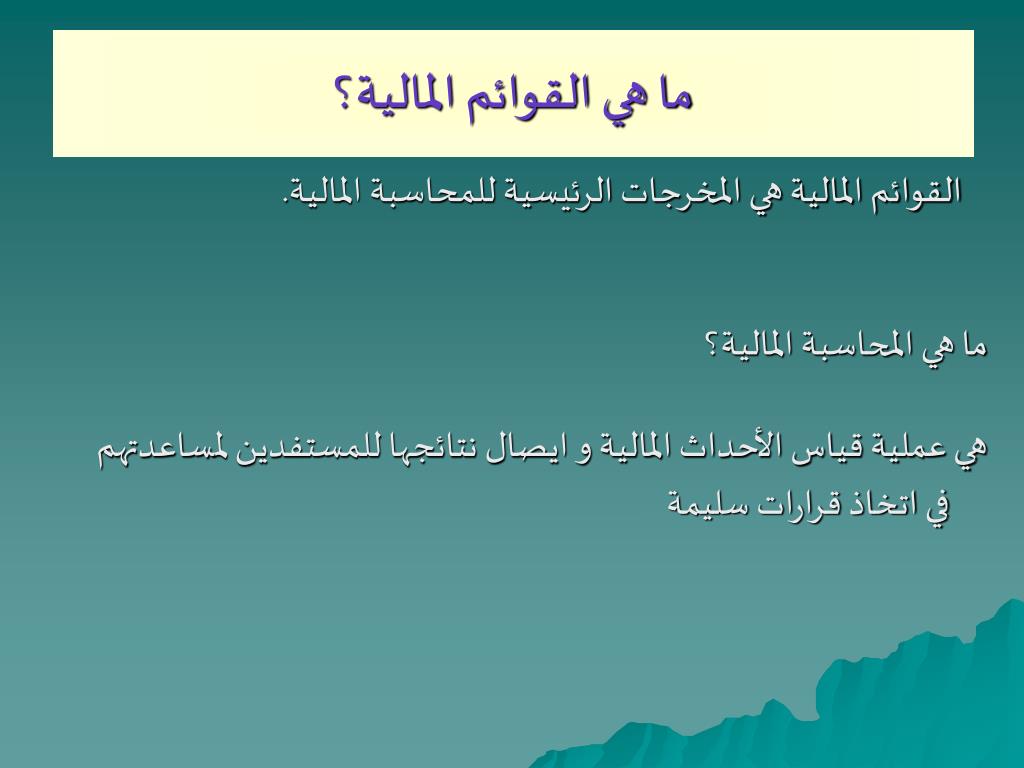 ما هي القوائم المالية؟

القوائم المالية هي المخرجات الرئيسية للمحاسبة المالية.

ما هي المحاسبة المالية؟

هي عملية قياس الأحداث المالية و ايصال نتائجها للمستفدين لمساعدتهم في اتخاذ قرارات سليمة